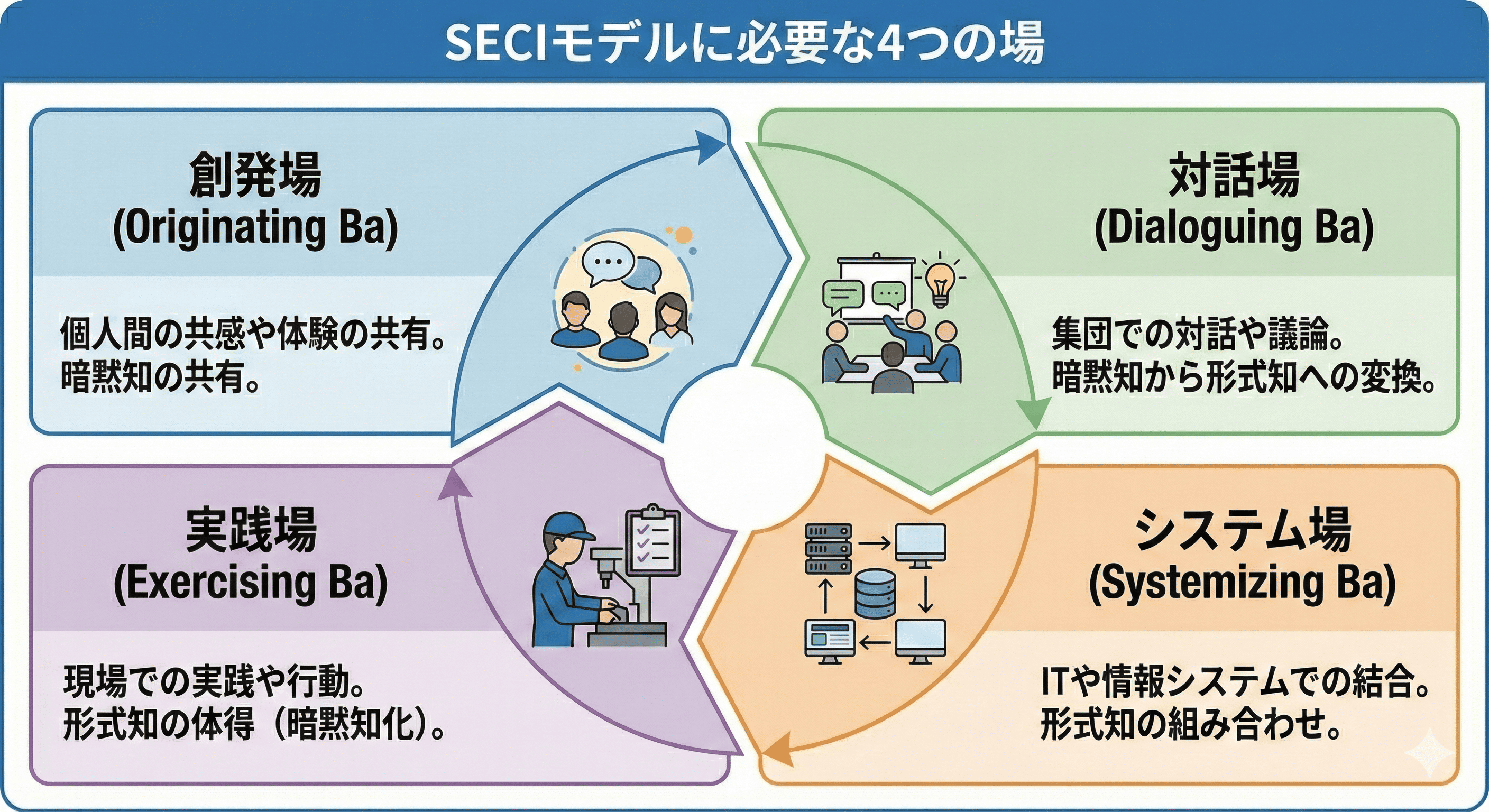 SECIモデルに必要な4つの場

創発場
(Originating Ba)

個人間の共感や体験の共有。
暗黙知の共有。

対話場
(Dialoguing Ba)

集団での対話や議論。
暗黙知から形式知への変換。

実践場
(Exercising Ba)

現場での実践や行動。
形式知の体得（暗黙知化）。

システム場
(Systemizing Ba)

ITや情報システムでの結合。
形式知の組み合わせ。